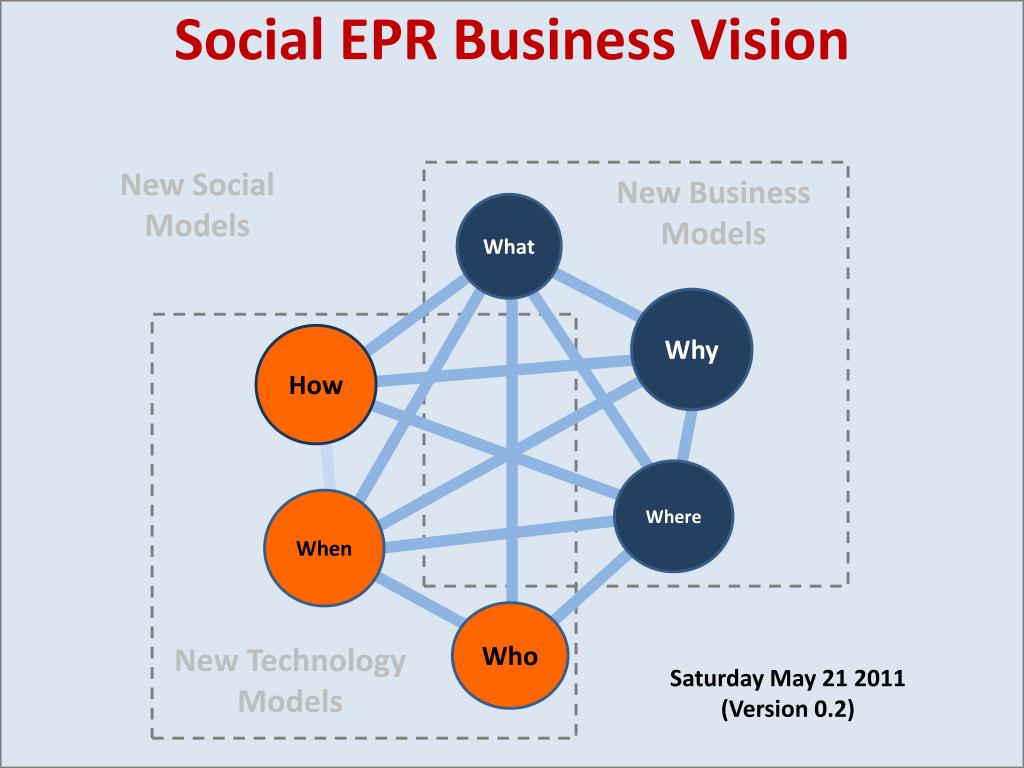 Social EPR Business Vision

New Social Models

New Business Models

What

Why

How

Where

When

Who

New Technology Models

Saturday May 21 2011
(Version 0.2)